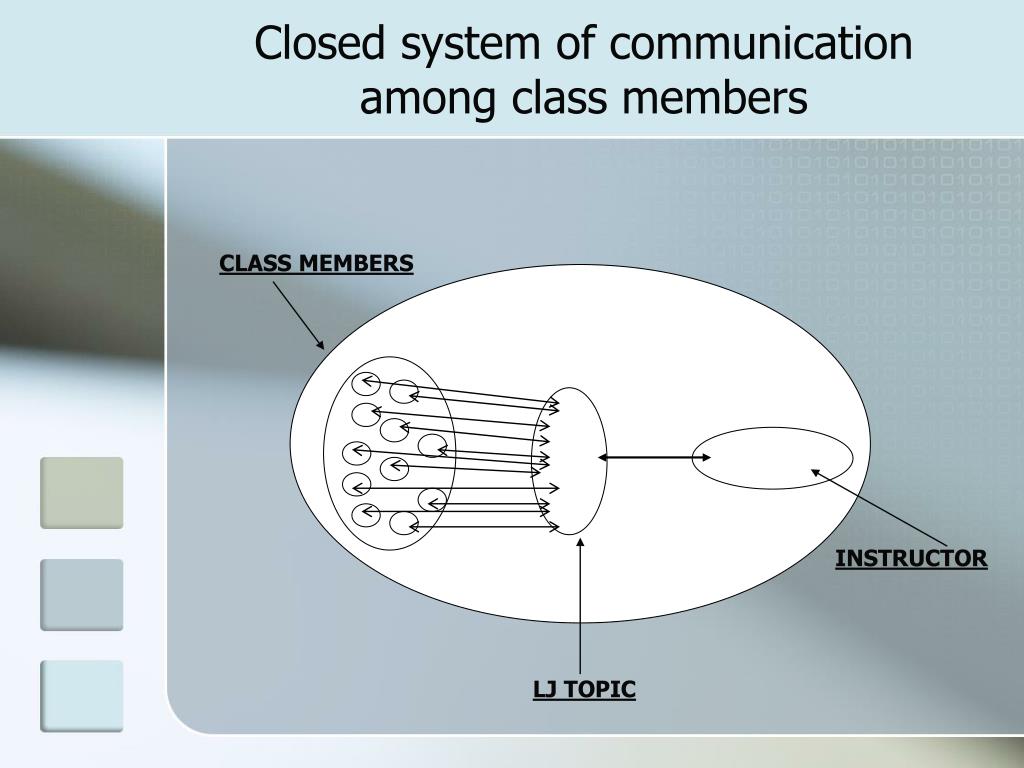 Closed system of communication among class members

CLASS MEMBERS

INSTRUCTOR

LJ TOPIC